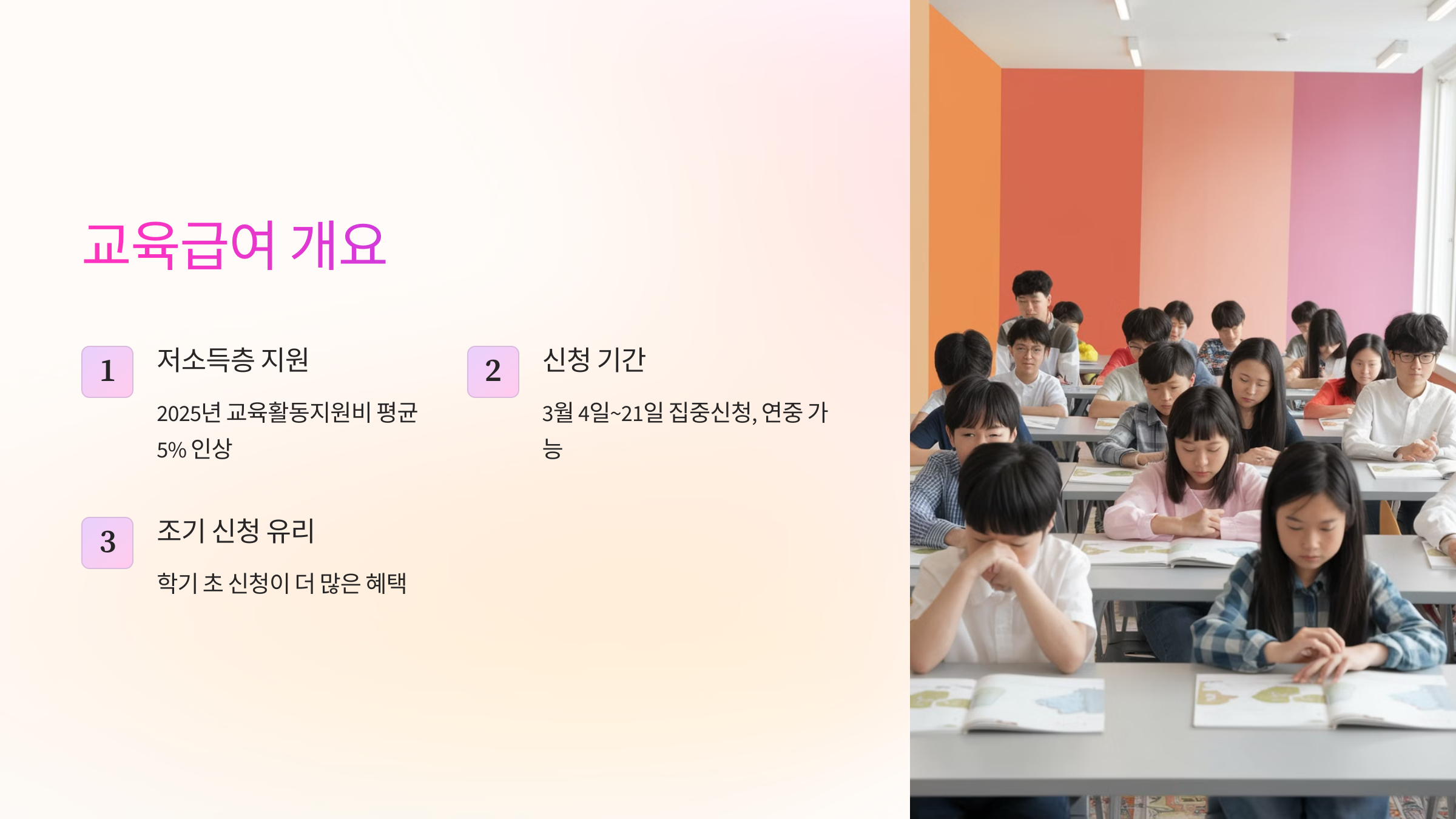 교육급여 개요

1

저소득층 지원

2025년 교육활동지원비 평균 5% 인상

2

신청 기간

3월 4일~21일 집중신청, 연중 가능

3

조기 신청 유리

학기 초 신청이 더 많은 혜택